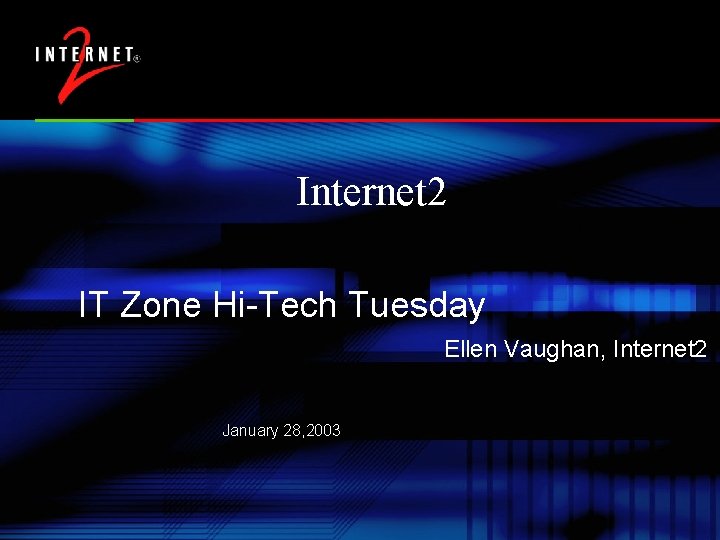 INTERNET®
2

Internet2

IT Zone Hi-Tech Tuesday

Ellen Vaughan, Internet2

January 28,2003